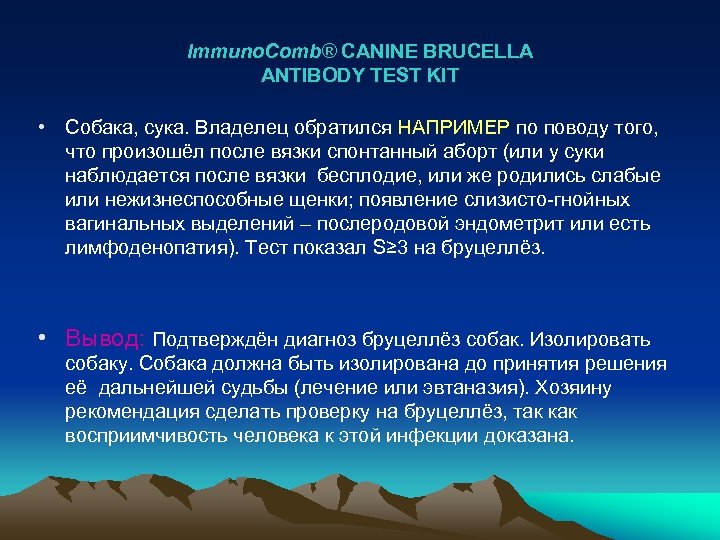 ImmunoComb® CANINE BRUCELLA ANTIBODY TEST KIT

• Собака, сука. Владелец обратился НАПРИМЕР по поводу того, что произошёл после вязки спонтанный аборт (или у суки наблюдается после вязки бесплодие, или же родились слабые или нежизнеспособные щенки; появление слизисто-гнойных вагинальных выделений – послеродовой эндометрит или есть лимфоденопатия). Тест показал S≥3 на бруцеллёз.

• Вывод: Подтверждён диагноз бруцеллёз собак. Изолировать собаку. Собака должна быть изолирована до принятия решения её дальнейшей судьбы (лечение или эвтаназия). Хозяину рекомендация сделать проверку на бруцеллёз, так как восприимчивость человека к этой инфекции доказана.